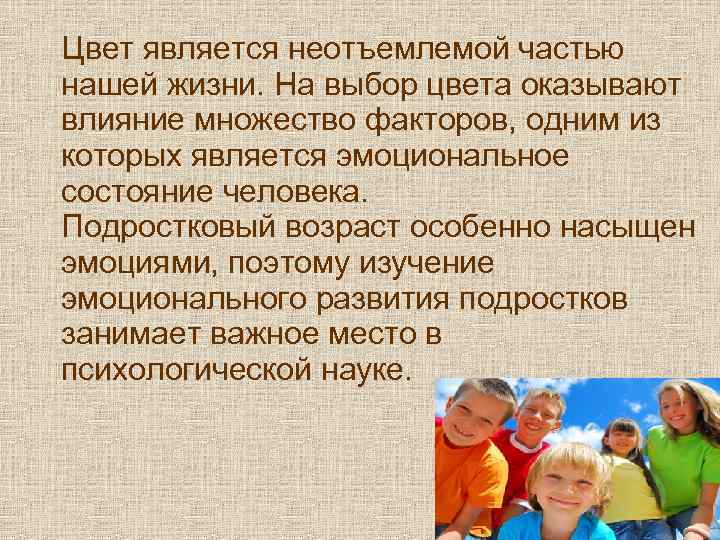 Цвет является неотъемлемой частью нашей жизни. На выбор цвета оказывают влияние множество факторов, одним из которых является эмоциональное состояние человека.
Подростковый возраст особенно насыщен эмоциями, поэтому изучение эмоционального развития подростков занимает важное место в психологической науке.